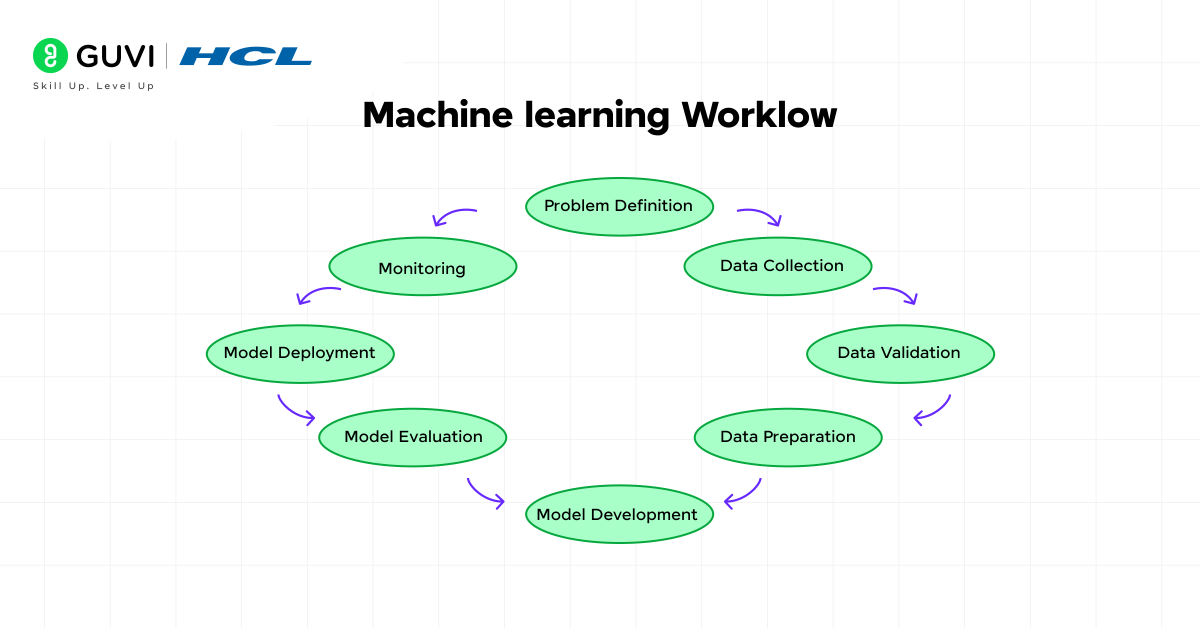 GUVI | HCL
Skill Up. Level Up

Machine learning Worklow

Problem Definition
Data Collection
Data Validation
Data Preparation
Model Development
Model Evaluation
Model Deployment
Monitoring